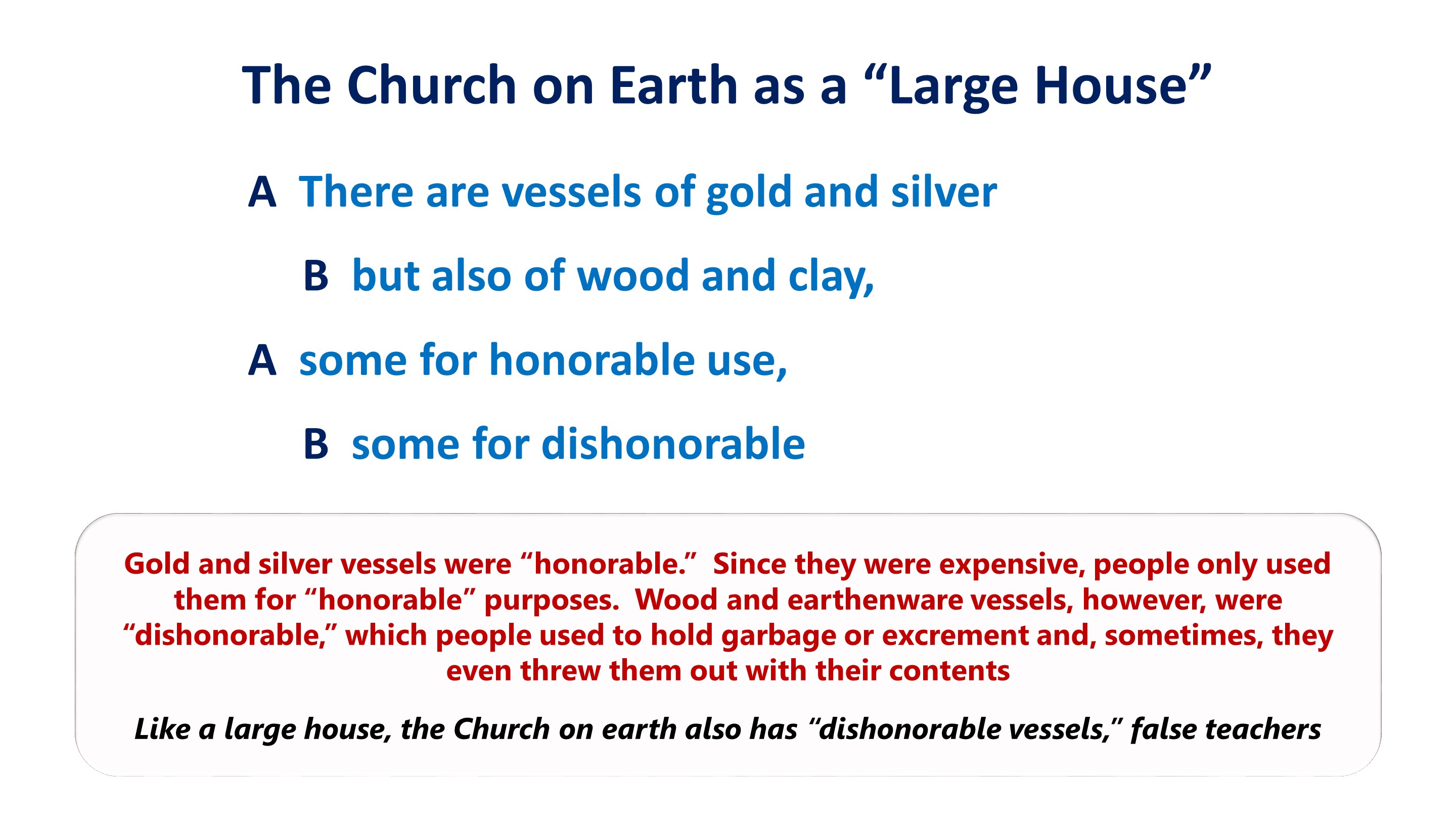 The Church on Earth as a “Large House”

A There are vessels of gold and silver

B but also of wood and clay,

A some for honorable use,

B some for dishonorable

Gold and silver vessels were “honorable.” Since they were expensive, people only used them for “honorable” purposes. Wood and earthenware vessels, however, were “dishonorable,” which people used to hold garbage or excrement and, sometimes, they even threw them out with their contents

Like a large house, the Church on earth also has “dishonorable vessels,” false teachers